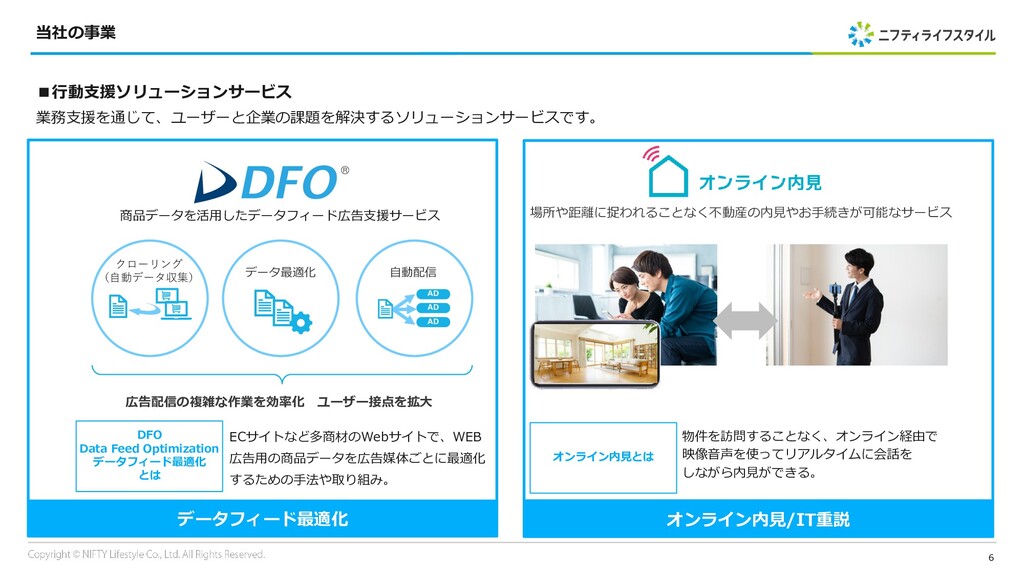 当社の事業

ニフティライフスタイル

■行動支援ソリューションサービス

業務支援を通じて、ユーザーと企業の課題を解決するソリューションサービスです。

DFO®

商品データを活用したデータフィード広告支援サービス

クローリング
（自動データ収集）

データ最適化

自動配信

AD
AD
AD

広告配信の複雑な作業を効率化　ユーザー接点を拡大

DFO
Data Feed Optimization
データフィード最適化
とは

ECサイトなど多商材のWebサイトで、WEB広告用の商品データを広告媒体ごとに最適化するための手法や取り組み。

データフィード最適化

オンライン内見

場所や距離に捉われることなく不動産の内見やお手続きが可能なサービス

オンライン内見とは

物件を訪問することなく、オンライン経由で映像音声を使ってリアルタイムに会話をしながら内見ができる。

オンライン内見/IT重説

Copyright © NIFTY Lifestyle Co., Ltd. All Rights Reserved.

6